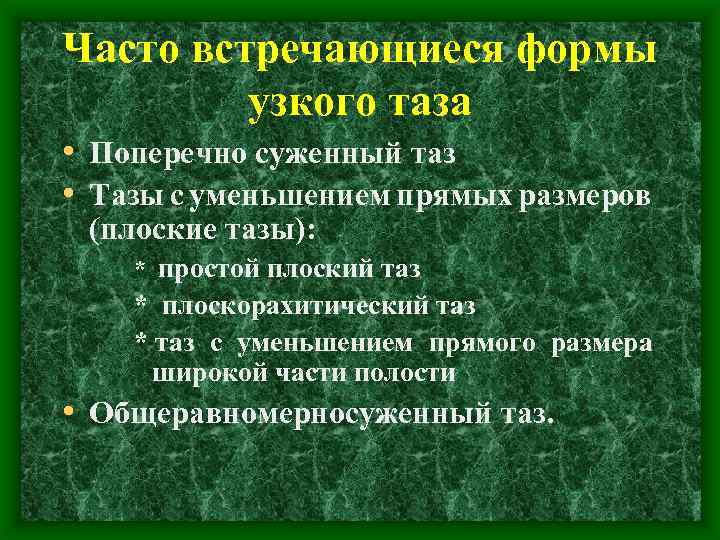 Часто встречающиеся формы узкого таза

• Поперечно суженный таз
• Тазы с уменьшением прямых размеров (плоские тазы):
* простой плоский таз
* плоскорахитический таз
* таз с уменьшением прямого размера широкой части полости
• Общеравномерносуженный таз.